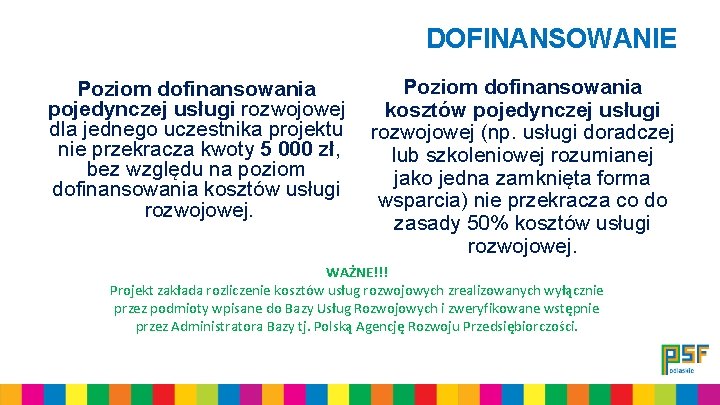 DOFINANSOWANIE

Poziom dofinansowania pojedynczej usługi rozwojowej dla jednego uczestnika projektu nie przekracza kwoty 5 000 zł, bez względu na poziom dofinansowania kosztów usługi rozwojowej.

Poziom dofinansowania kosztów pojedynczej usługi rozwojowej (np. usługi doradczej lub szkoleniowej rozumianej jako jedna zamknięta forma wsparcia) nie przekracza co do zasady 50% kosztów usługi rozwojowej.

WAŻNE!!!
Projekt zakłada rozliczenie kosztów usług rozwojowych zrealizowanych wyłącznie przez podmioty wpisane do Bazy Usług Rozwojowych i zweryfikowane wstępnie przez Administratora Bazy tj. Polską Agencję Rozwoju Przedsiębiorczości.

PSF
podlaskie